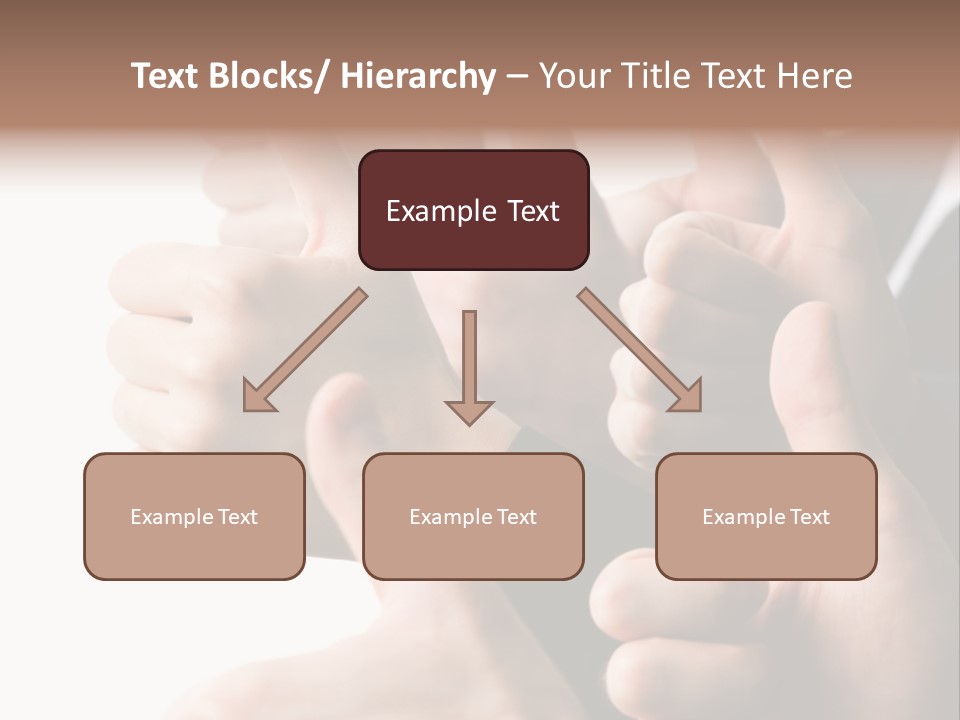 Text Blocks/ Hierarchy – Your Title Text Here

Example Text

Example Text

Example Text

Example Text